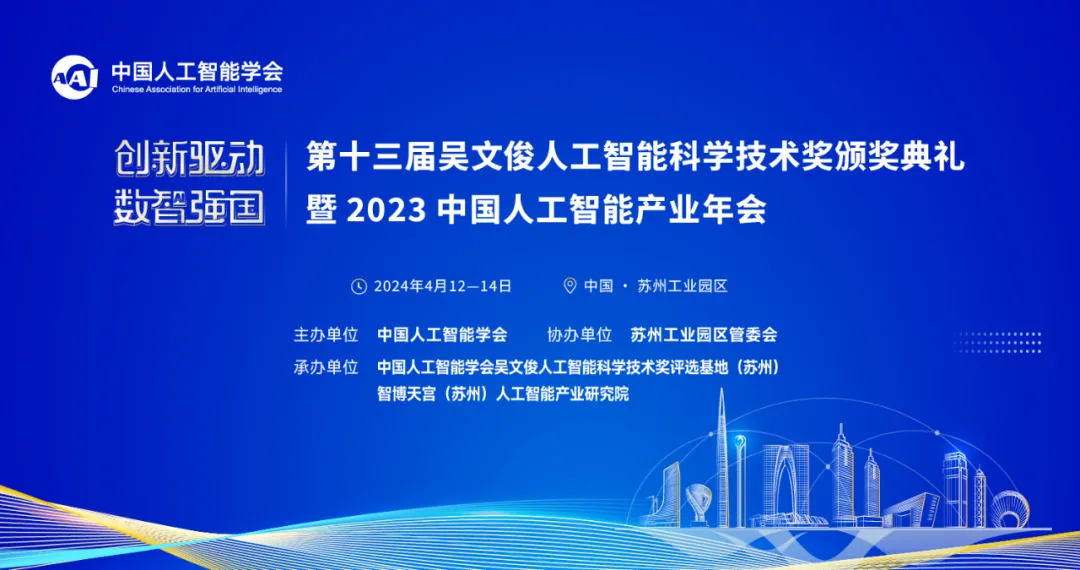 CAAI 中国人工智能学会
Chinese Association for Artificial Intelligence

创新驱动
数智强国

第十三届吴文俊人工智能科学技术奖颁奖典礼
暨 2023 中国人工智能产业年会

2024年4月12—14日
中国 · 苏州工业园区

主办单位 中国人工智能学会 协办单位 苏州工业园区管委会
承办单位 中国人工智能学会吴文俊人工智能科学技术奖评选基地（苏州）
智博天宫（苏州）人工智能产业研究院